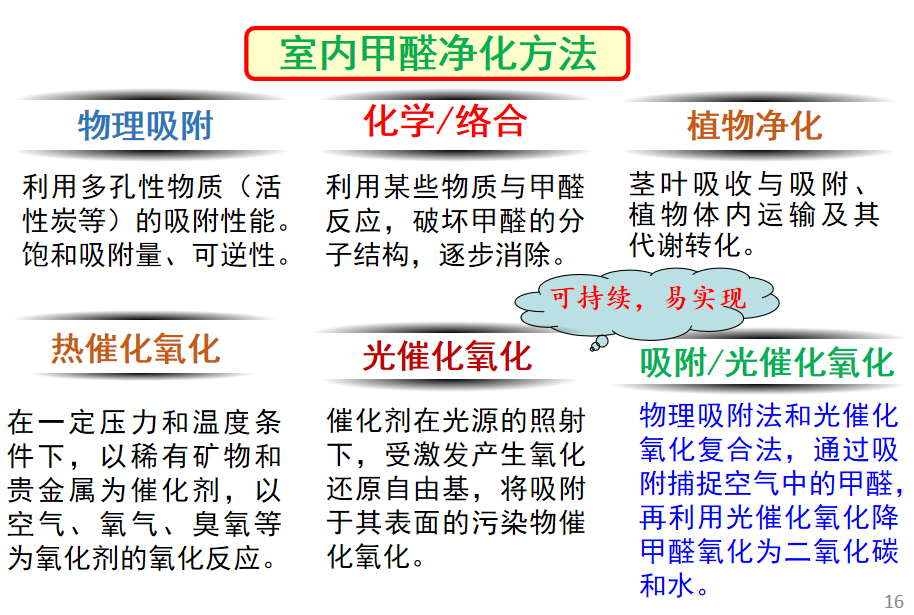 室内甲醛净化方法

物理吸附

利用多孔性物质（活性炭等）的吸附性能。饱和吸附量、可逆性。

化学/络合

利用某些物质与甲醛反应，破坏甲醛的分子结构，逐步消除。

植物净化

茎叶吸收与吸附、植物体内运输及其代谢转化。

可持续，易实现

热催化氧化

在一定压力和温度条件下，以稀有矿物和贵金属为催化剂，以空气、氧气、臭氧等为氧化剂的氧化反应。

光催化氧化

催化剂在光源的照射下，受激发产生氧化还原自由基，将吸附于其表面的污染物催化氧化。

吸附/光催化氧化

物理吸附法和光催化氧化复合法，通过吸附捕捉空气中的甲醛，再利用光催化氧化降甲醛氧化为二氧化碳和水。

16